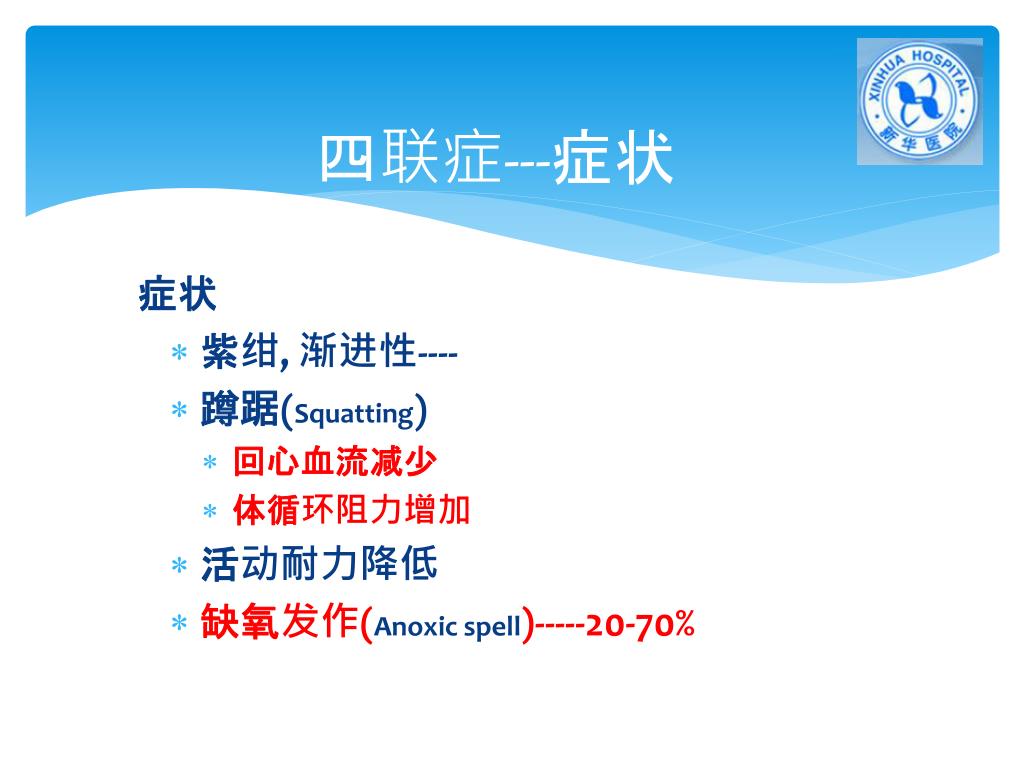 XINHUA HOSPITAL
新华医院

四联症---症状

症状

* 紫绀, 渐进性----
* 蹲踞(Squatting)
  * 回心血流减少
  * 体循环阻力增加
* 活动耐力降低
* 缺氧发作(Anoxic spell)-----20-70%